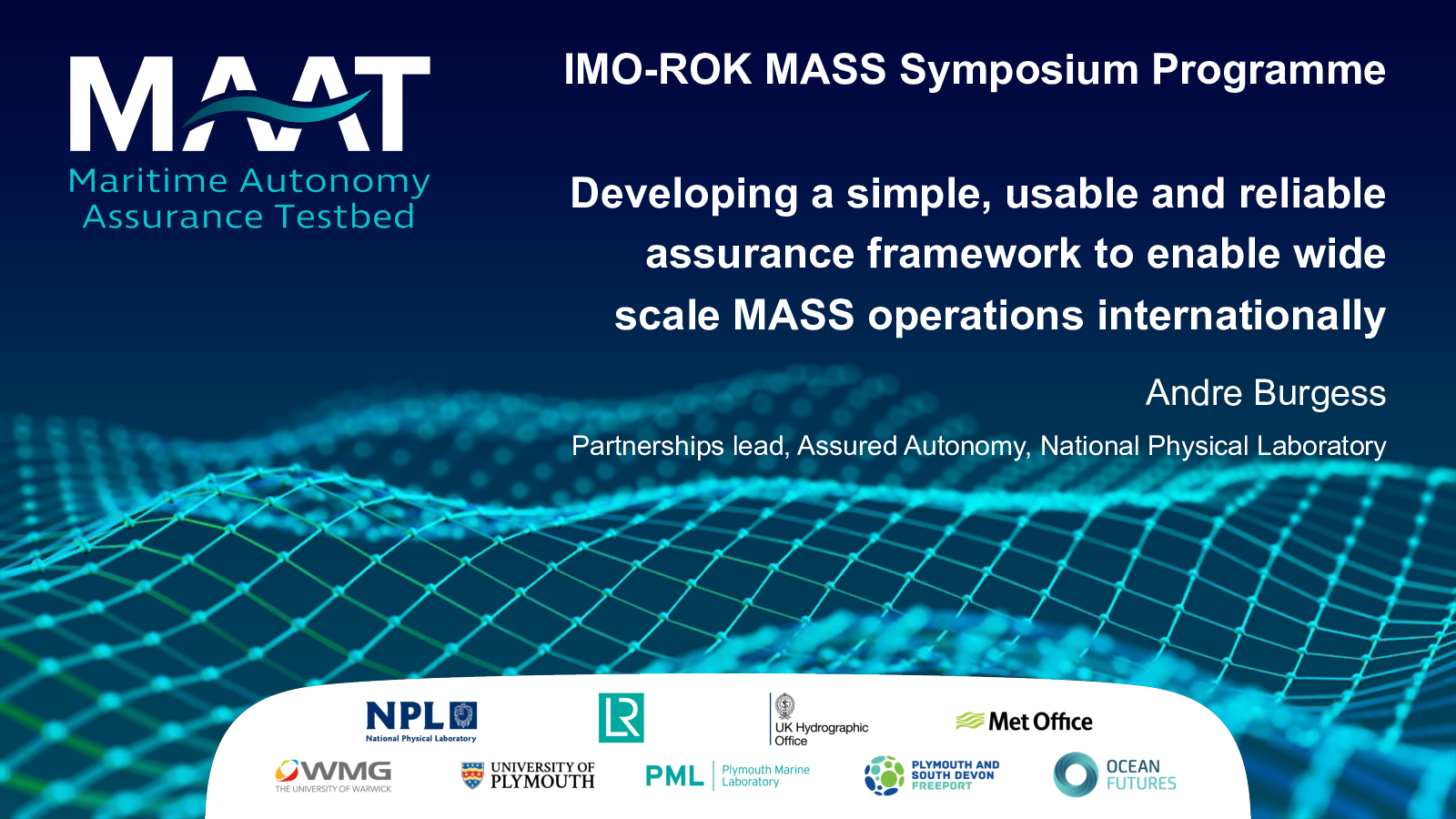 MAAT
Maritime Autonomy Assurance Testbed

IMO-ROK MASS Symposium Programme

Developing a simple, usable and reliable assurance framework to enable wide scale MASS operations internationally

Andre Burgess

Partnerships lead, Assured Autonomy, National Physical Laboratory

NPL National Physical Laboratory

LR

UK Hydrographic Office

Met Office

WMG THE UNIVERSITY OF WARWICK

UNIVERSITY OF PLYMOUTH

PML Plymouth Marine Laboratory

PLYMOUTH AND SOUTH DEVON FREEPORT

OCEAN FUTURES